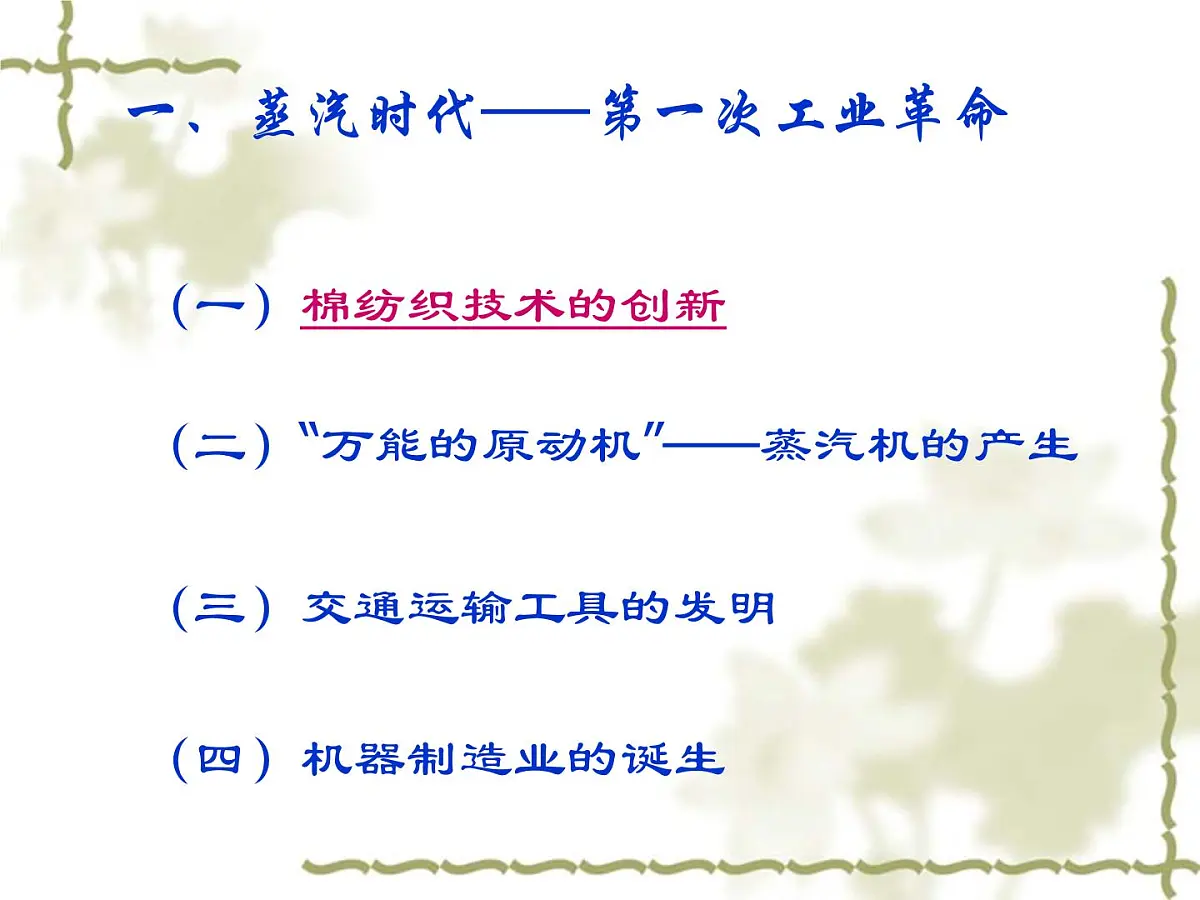 一、蒸汽时代——第一次工业革命

（一）棉纺织技术的创新

（二）“万能的原动机”——蒸汽机的产生

（三）交通运输工具的发明

（四）机器制造业的诞生